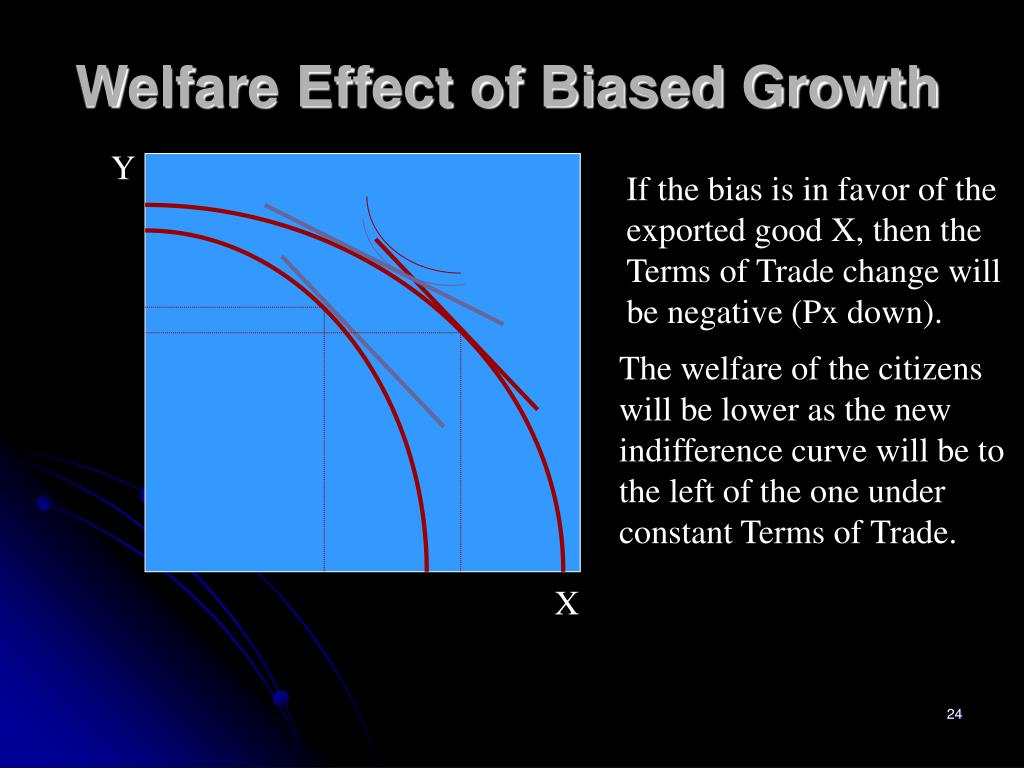 Welfare Effect of Biased Growth

Y

X

If the bias is in favor of the exported good X, then the Terms of Trade change will be negative (Px down).

The welfare of the citizens will be lower as the new indifference curve will be to the left of the one under constant Terms of Trade.

24